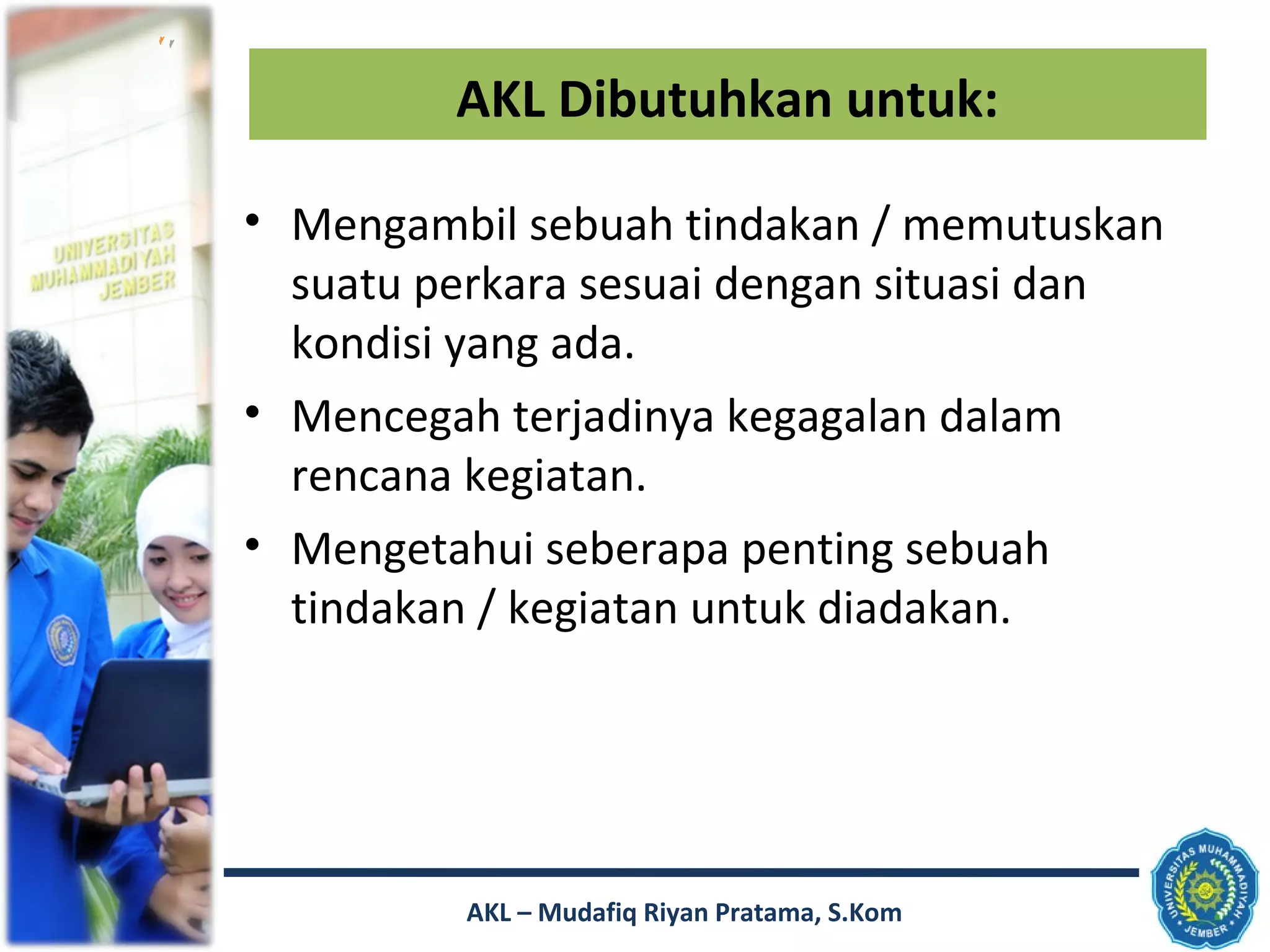 UNIVERSITAS MUHAMMADIYAH JEMBER

AKL Dibutuhkan untuk:

• Mengambil sebuah tindakan / memutuskan suatu perkara sesuai dengan situasi dan kondisi yang ada.
• Mencegah terjadinya kegagalan dalam rencana kegiatan.
• Mengetahui seberapa penting sebuah tindakan / kegiatan untuk diadakan.

AKL – Mudafiq Riyan Pratama, S.Kom

UNIVERSITAS MUHAMMADIYAH JEMBER